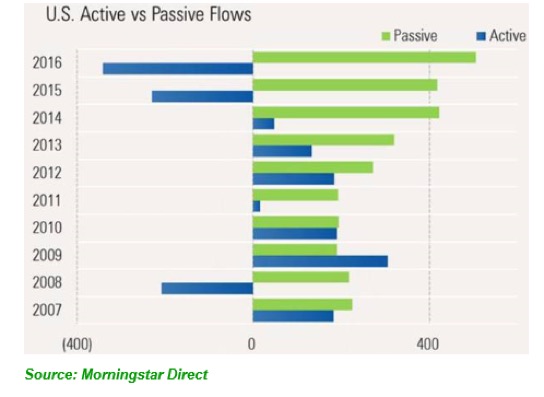 U.S. Active vs Passive Flows

Passive Active

2016
2015
2014
2013
2012
2011
2010
2009
2008
2007

(400) 0 400

Source: Morningstar Direct